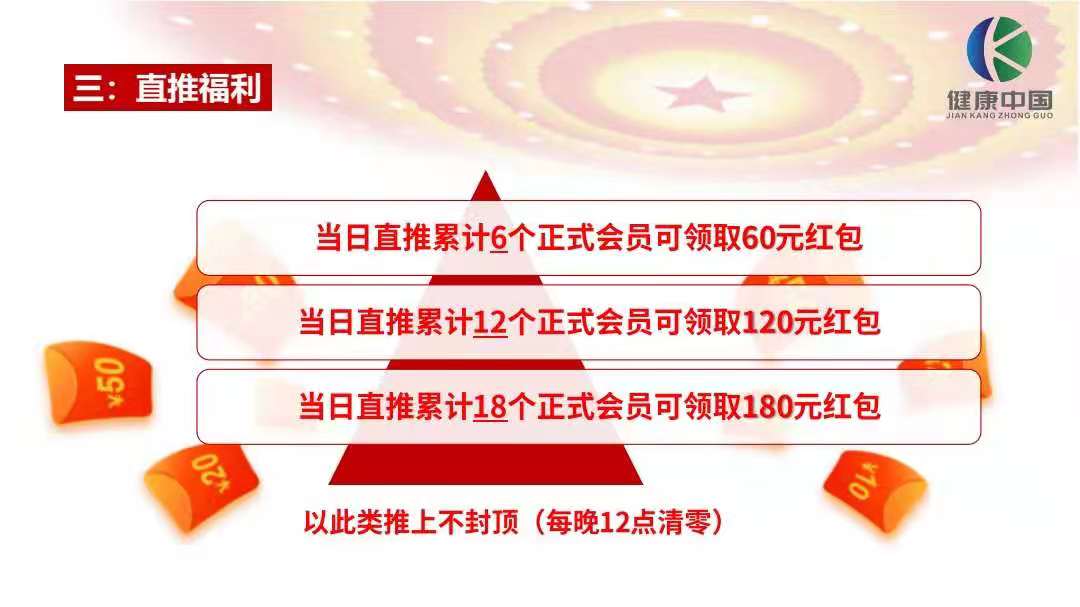 三：直推福利

健康中国
JIAN KANG ZHONG GUO

当日直推累计6个正式会员可领取60元红包

当日直推累计12个正式会员可领取120元红包

当日直推累计18个正式会员可领取180元红包

以此类推上不封顶（每晚12点清零）

¥50

¥20

¥10